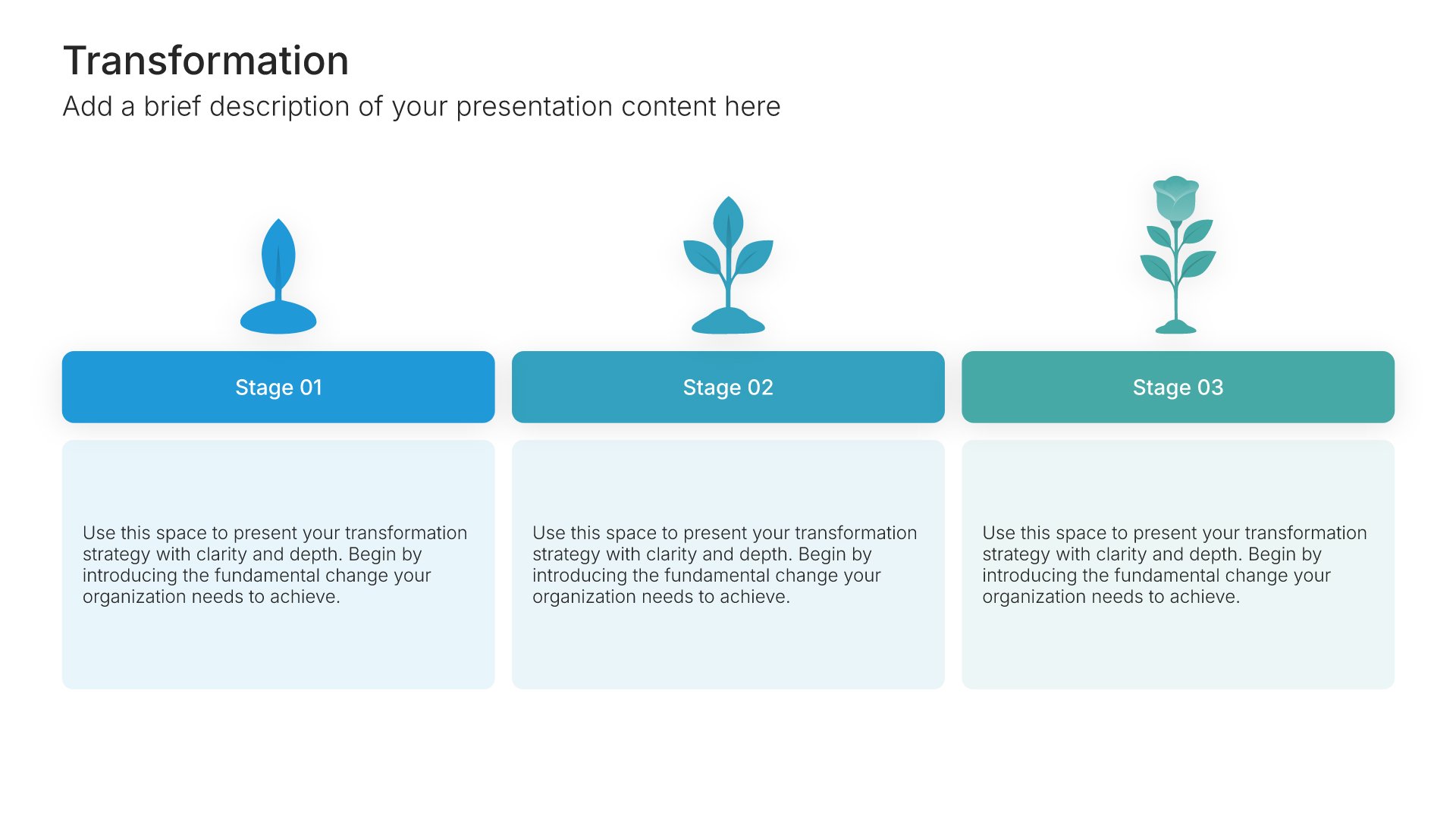 Transformation

Add a brief description of your presentation content here

Stage 01

Use this space to present your transformation strategy with clarity and depth. Begin by introducing the fundamental change your organization needs to achieve.

Stage 02

Use this space to present your transformation strategy with clarity and depth. Begin by introducing the fundamental change your organization needs to achieve.

Stage 03

Use this space to present your transformation strategy with clarity and depth. Begin by introducing the fundamental change your organization needs to achieve.